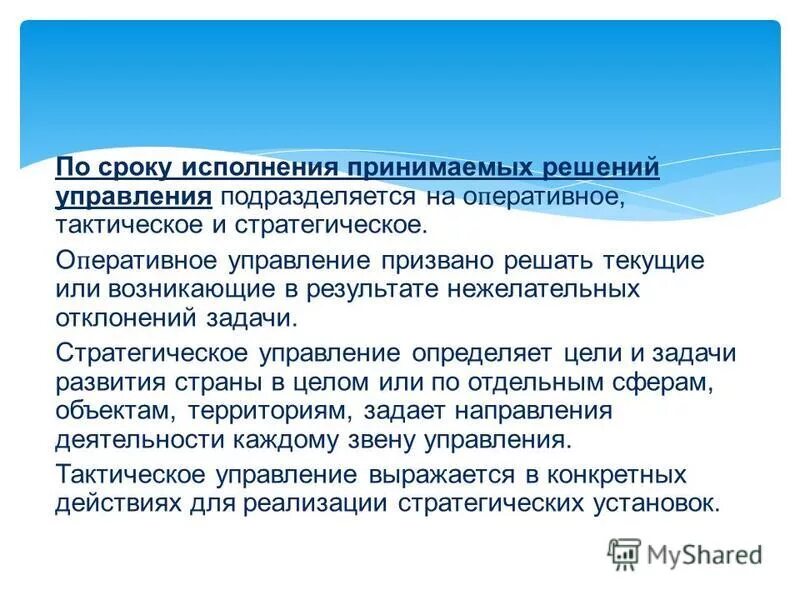 По сроку исполнения принимаемых решений управления подразделяется на оперативное, тактическое и стратегическое.

Оперативное управление призвано решать текущие или возникающие в результате нежелательных отклонений задачи.

Стратегическое управление определяет цели и задачи развития страны в целом или по отдельным сферам, объектам, территориям, задает направления деятельности каждому звену управления.

Тактическое управление выражается в конкретных действиях для реализации стратегических установок.

MyShared